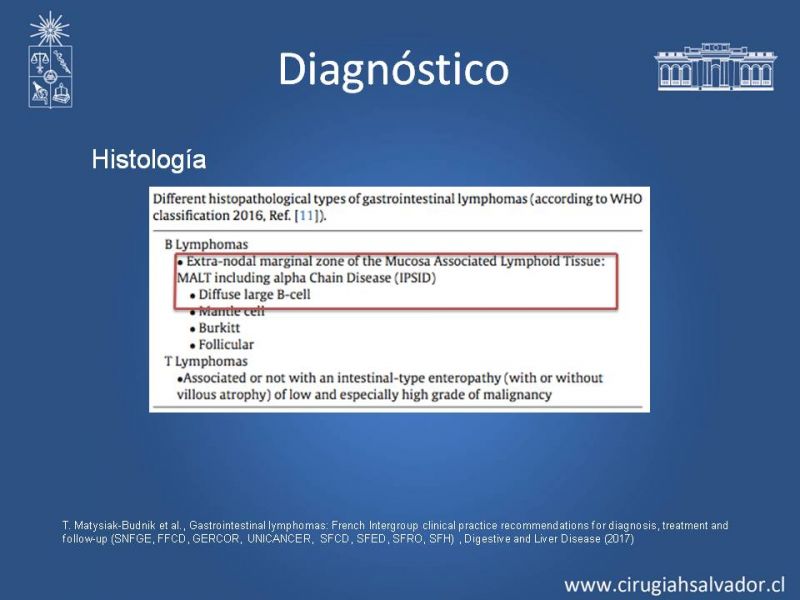 Diagnóstico

Histología

Different histopathological types of gastrointestinal lymphomas (according to WHO classification 2016, Ref. [11]).

B Lymphomas
• Extra-nodal marginal zone of the Mucosa Associated Lymphoid Tissue: MALT including alpha Chain Disease (IPSID)
• Diffuse large B-cell
• Mantle cell
• Burkitt
• Follicular
T Lymphomas
•Associated or not with an intestinal-type enteropathy (with or without villous atrophy) of low and especially high grade of malignancy

T. Matysiak-Budnik et al., Gastrointestinal lymphomas: French Intergroup clinical practice recommendations for diagnosis, treatment and follow-up (SNFGE, FFCD, GERCOR, UNICANCER, SFCD, SFED, SFRO, SFH) , Digestive and Liver Disease (2017)

www.cirugiahsalvador.cl